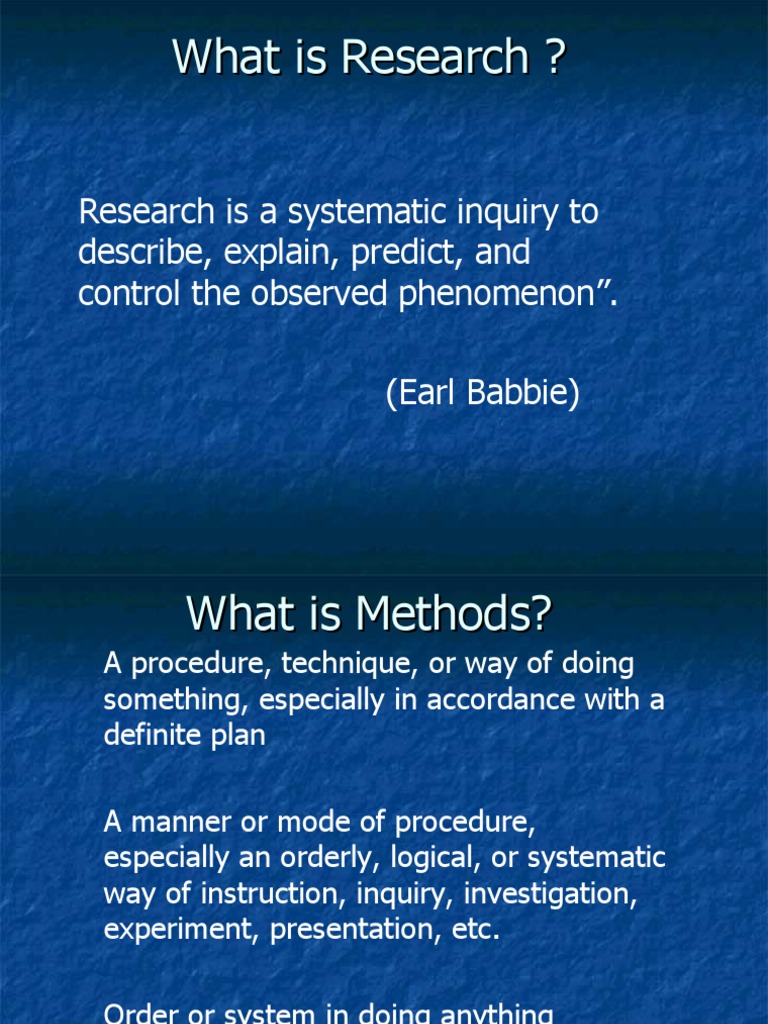 What is Research ?

Research is a systematic inquiry to describe, explain, predict, and control the observed phenomenon”.

(Earl Babbie)

What is Methods?

A procedure, technique, or way of doing something, especially in accordance with a definite plan

A manner or mode of procedure, especially an orderly, logical, or systematic way of instruction, inquiry, investigation, experiment, presentation, etc.

Order or system in doing anything